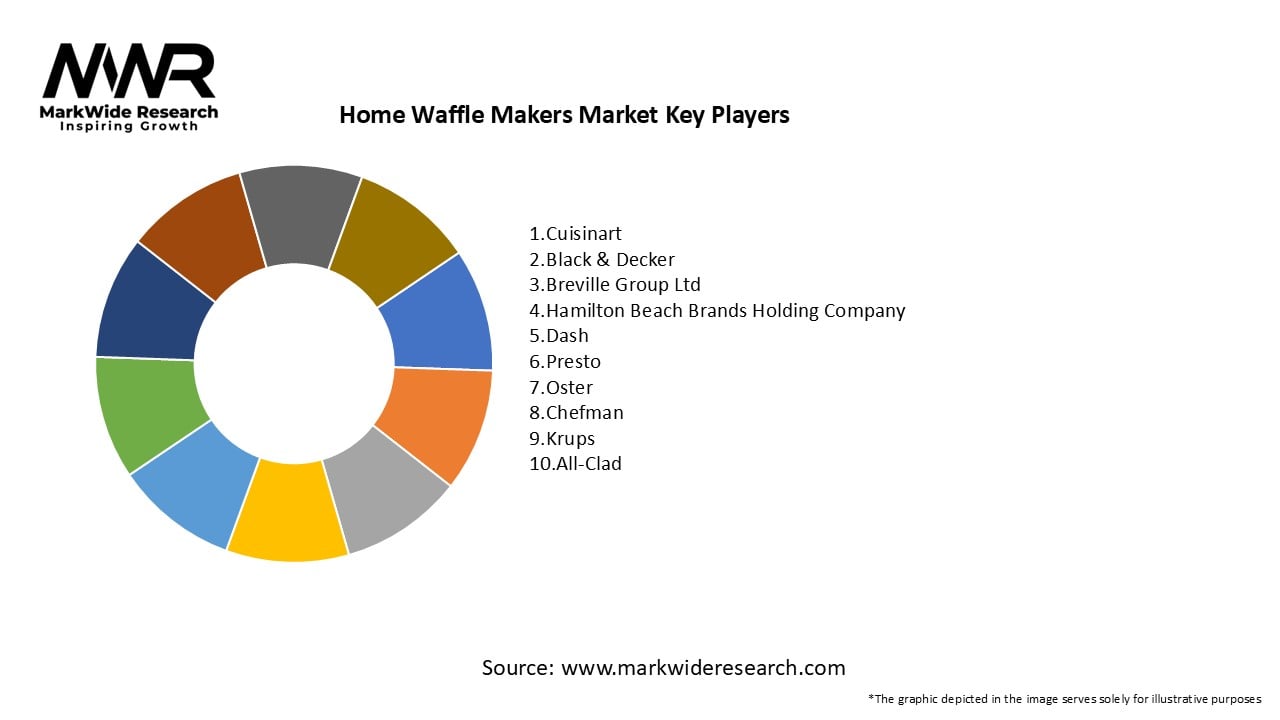 MWR
MarkWide Research
Inspiring Growth

Home Waffle Makers Market Key Players

1.Cuisinart
2.Black & Decker
3.Breville Group Ltd
4.Hamilton Beach Brands Holding Company
5.Dash
6.Presto
7.Oster
8.Chefman
9.Krups
10.All-Clad

Source: www.markwideresearch.com

*The graphic depicted in the image serves solely for illustrative purposes